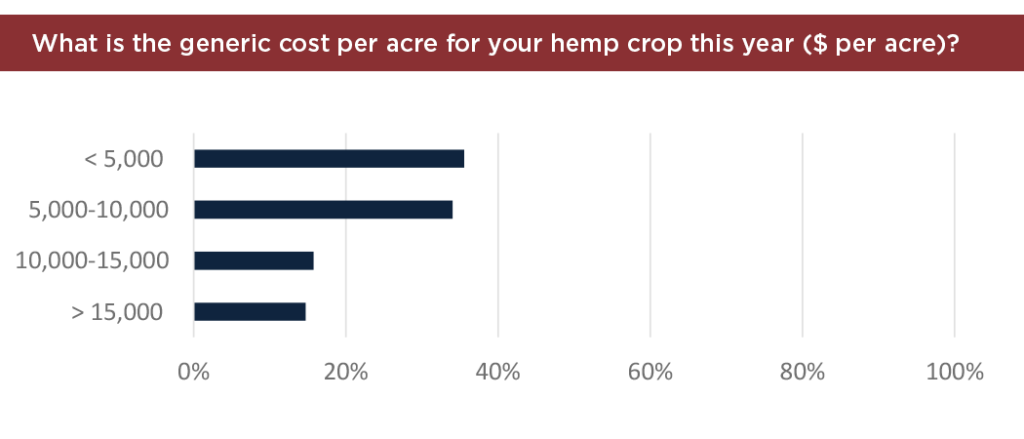 What is the generic cost per acre for your hemp crop this year ($ per acre)?

< 5,000
5,000-10,000
10,000-15,000
> 15,000

0%
20%
40%
60%
80%
100%